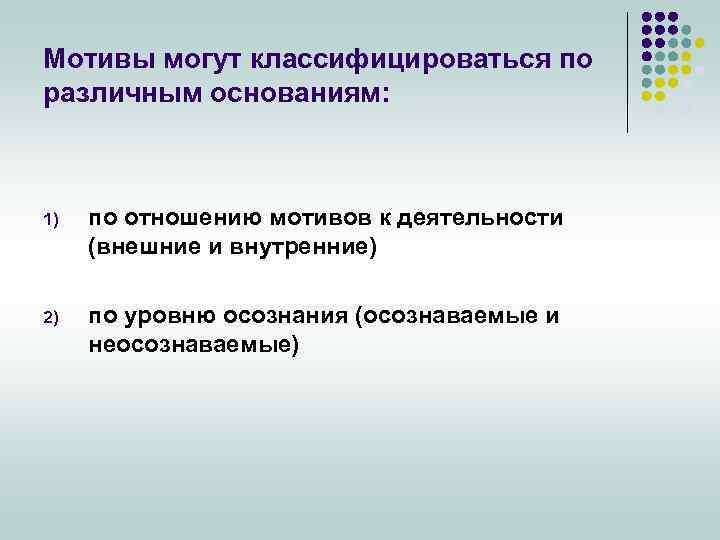 Мотивы могут классифицироваться по различным основаниям:

1) по отношению мотивов к деятельности (внешние и внутренние)

2) по уровню осознания (осознаваемые и неосознаваемые)